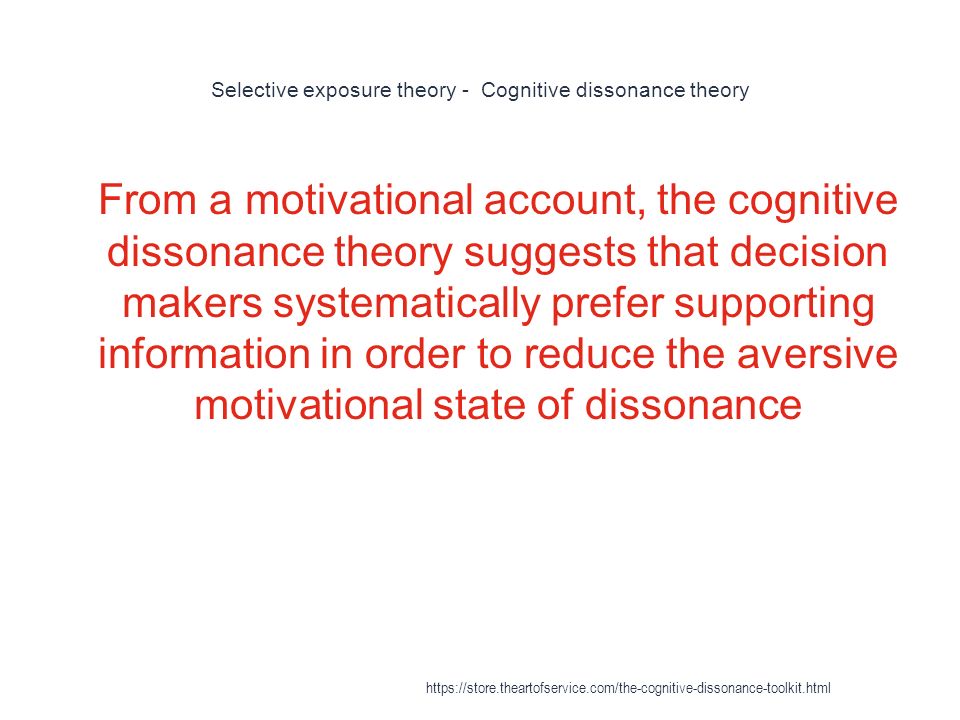 Selective exposure theory -  Cognitive dissonance theory

From a motivational account, the cognitive dissonance theory suggests that decision makers systematically prefer supporting information in order to reduce the aversive motivational state of dissonance

https://store.theartofservice.com/the-cognitive-dissonance-toolkit.html